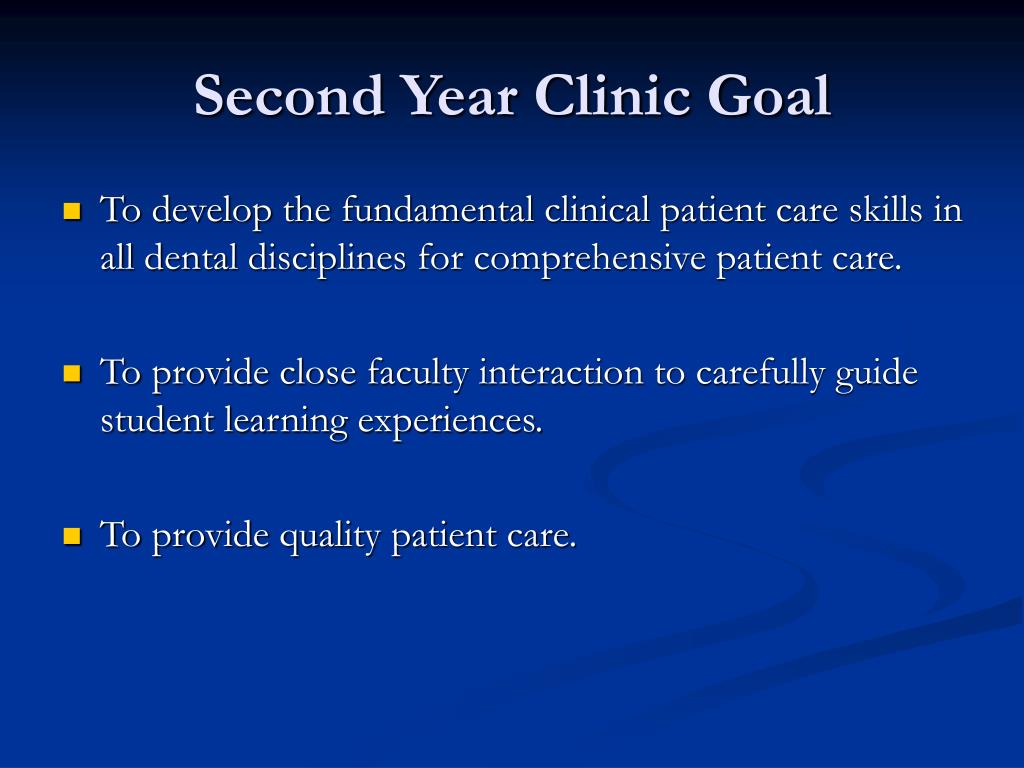 Second Year Clinic Goal

To develop the fundamental clinical patient care skills in all dental disciplines for comprehensive patient care.

To provide close faculty interaction to carefully guide student learning experiences.

To provide quality patient care.